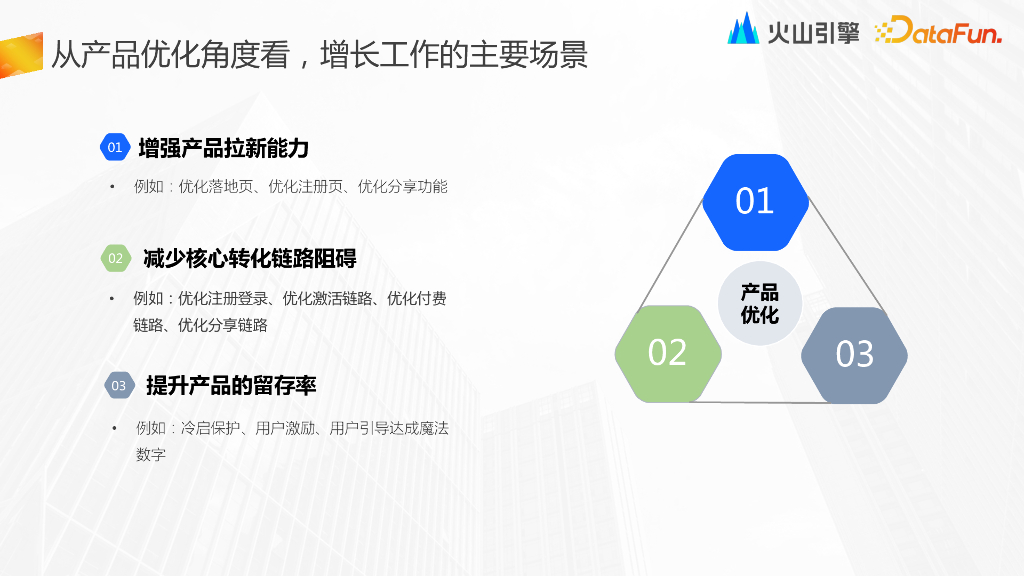 从产品优化角度看，增长工作的主要场景

火山引擎 DataFun.

01 增强产品拉新能力

• 例如：优化落地页、优化注册页、优化分享功能

02 减少核心转化链路阻碍

• 例如：优化注册登录、优化激活链路、优化付费链路、优化分享链路

03 提升产品的留存率

• 例如：冷启保护、用户激励、用户引导达成魔法数字

01

产品优化

02

03